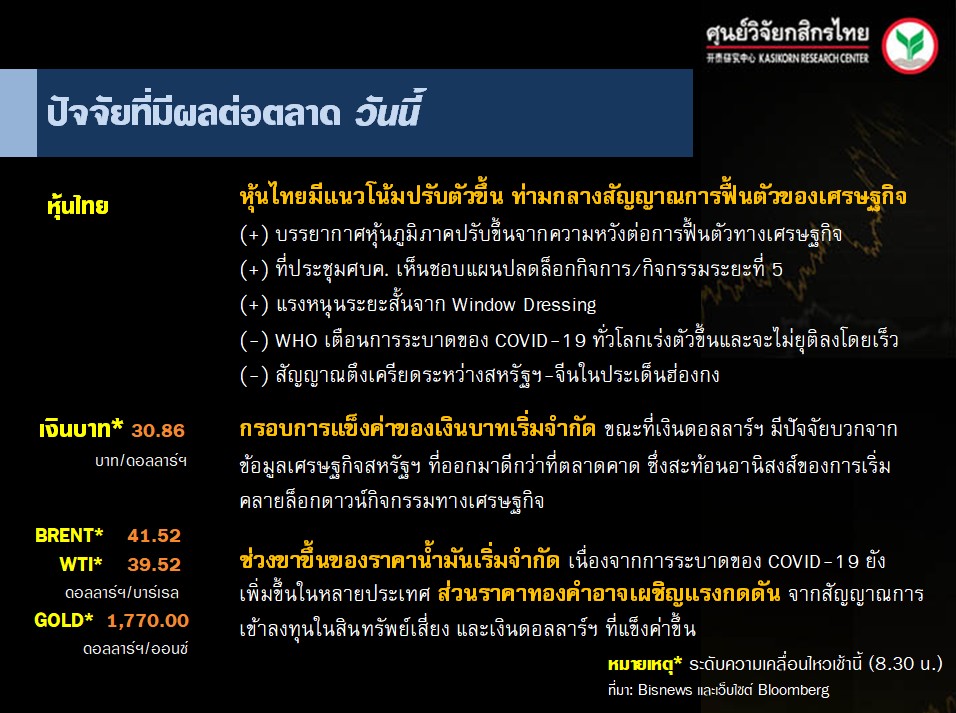 ศูนย์วิจัยกสิกรไทย
开泰研究中心 KASIKORN RESEARCH CENTER

ปัจจัยที่มีผลต่อตลาด วันนี้

หุ้นไทย

หุ้นไทยมีแนวโน้มปรับตัวขึ้น ท่ามกลางสัญญาณการฟื้นตัวของเศรษฐกิจ
(+) บรรยากาศหุ้นภูมิภาคปรับขึ้นจากความหวังต่อการฟื้นตัวทางเศรษฐกิจ
(+) ที่ประชุมศบค. เห็นชอบแผนปลดล็อกกิจการ/กิจกรรมระยะที่ 5
(+) แรงหนุนระยะสั้นจาก Window Dressing
(-) WHO เตือนการระบาดของ COVID-19 ทั่วโลกเร่งตัวขึ้นและจะไม่ยุติลงโดยเร็ว
(-) สัญญาณตึงเครียดระหว่างสหรัฐฯ-จีนในประเด็นฮ่องกง

เงินบาท* 30.86
บาท/ดอลลาร์ฯ

กรอบการแข็งค่าของเงินบาทเริ่มจำกัด ขณะที่เงินดอลลาร์ฯ มีปัจจัยบวกจากข้อมูลเศรษฐกิจสหรัฐฯ ที่ออกมาดีกว่าที่ตลาดคาด ซึ่งสะท้อนอานิสงส์ของการเริ่มคลายล็อกดาวน์กิจกรรมทางเศรษฐกิจ

BRENT* 41.52
WTI* 39.52
ดอลลาร์ฯ/บาร์เรล
GOLD* 1,770.00
ดอลลาร์ฯ/ออนซ์

ช่วงขาขึ้นของราคาน้ำมันเริ่มจำกัด เนื่องจากการระบาดของ COVID-19 ยังเพิ่มขึ้นในหลายประเทศ ส่วนราคาทองคำอาจเผชิญแรงกดดัน จากสัญญาณการเข้าลงทุนในสินทรัพย์เสี่ยง และเงินดอลลาร์ฯ ที่แข็งค่าขึ้น

หมายเหตุ* ระดับความเคลื่อนไหวเช้านี้ (8.30 น.)
ที่มา: Bisnews และเว็บไซต์ Bloomberg